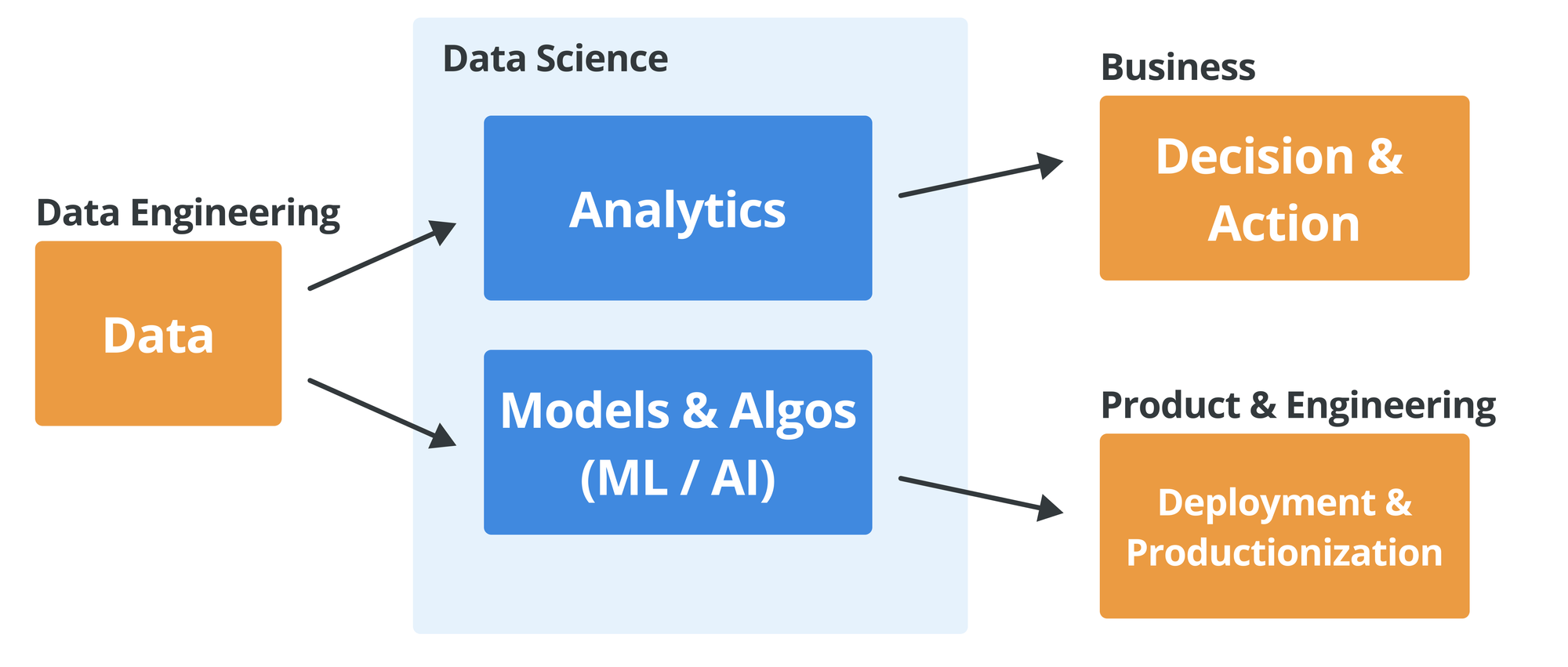 Data Engineering

Data

Data Science

Analytics

Models & Algos (ML / AI)

Business

Decision & Action

Product & Engineering

Deployment & Productionization